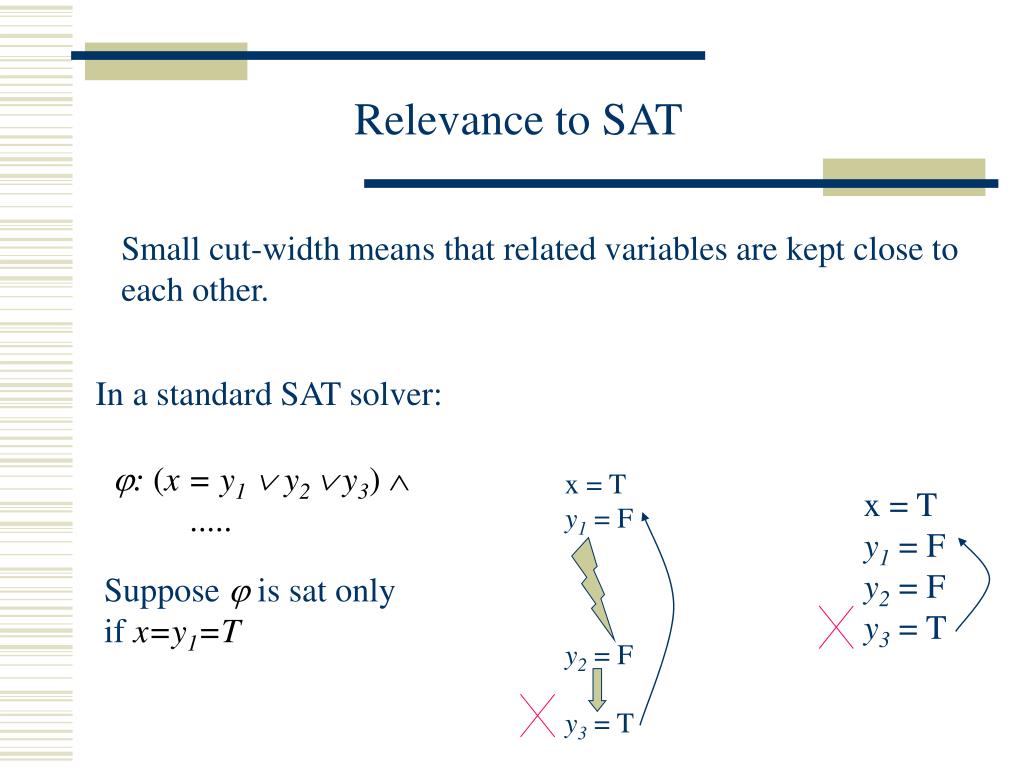 Relevance to SAT

Small cut-width means that related variables are kept close to each other.

In a standard SAT solver:

$\varphi$: $(x = y_1 \vee y_2 \vee y_3) \wedge$
.....

Suppose $\varphi$ is sat only if $x=y_1=T$

x = T
$y_1$ = F

$y_2$ = F

$y_3$ = T

x = T
$y_1$ = F
$y_2$ = F
$y_3$ = T